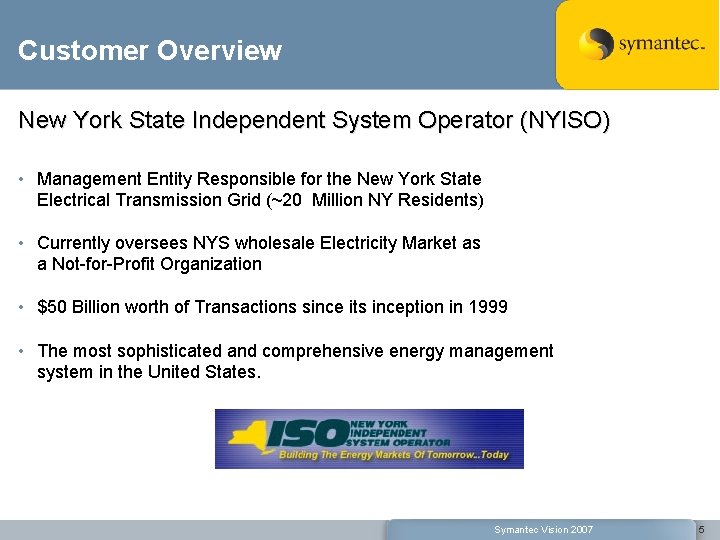 Customer Overview

symantec.

New York State Independent System Operator (NYISO)

• Management Entity Responsible for the New York State Electrical Transmission Grid (~20 Million NY Residents)

• Currently oversees NYS wholesale Electricity Market as a Not-for-Profit Organization

• $50 Billion worth of Transactions since its inception in 1999

• The most sophisticated and comprehensive energy management system in the United States.

ISO NEW YORK INDEPENDENT SYSTEM OPERATOR
Building The Energy Markets Of Tomorrow...Today

Symantec Vision 2007

5